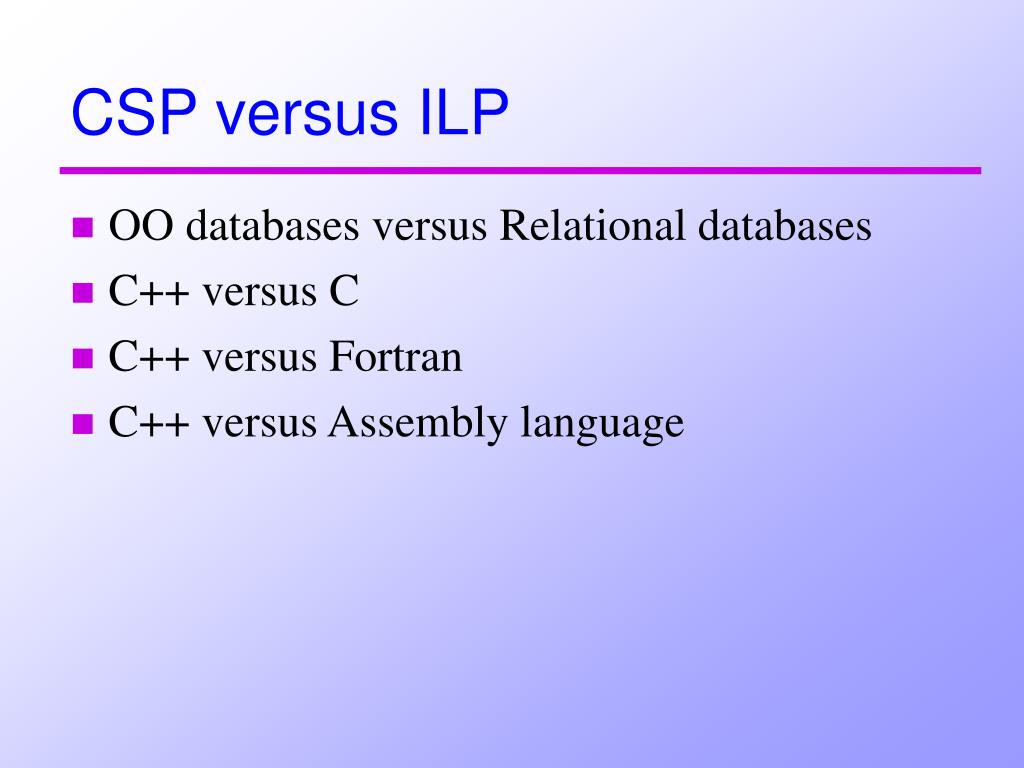 CSP versus ILP

- OO databases versus Relational databases
- C++ versus C
- C++ versus Fortran
- C++ versus Assembly language